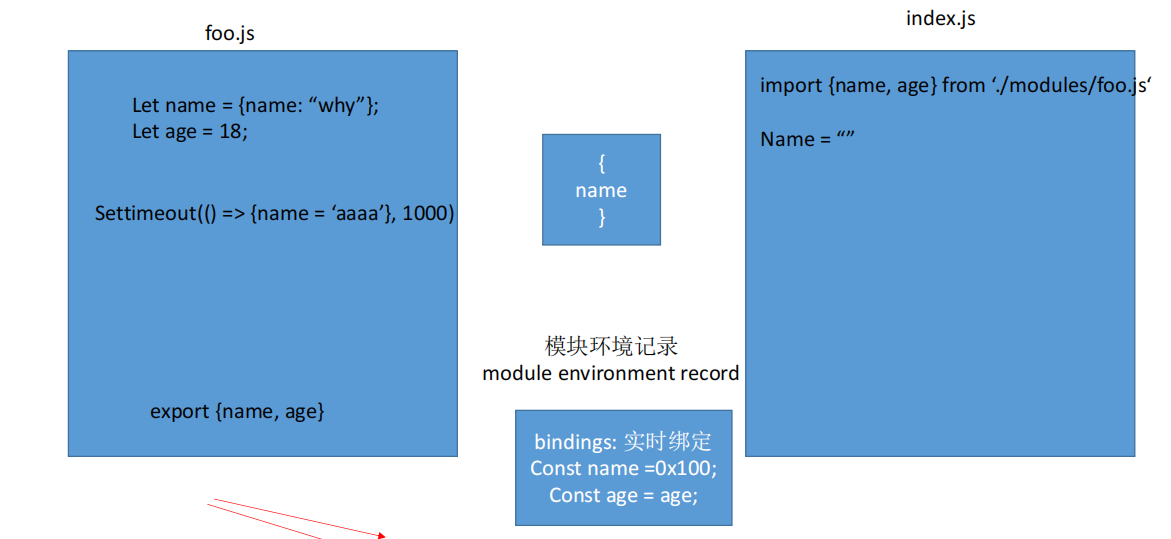 foo.js

Let name = {name: “why”};
Let age = 18;

Settimeout(() => {name = ‘aaaa’}, 1000)

export {name, age}

{
name
}

模块环境记录
module environment record

bindings: 实时绑定
Const name =0x100;
Const age = age;

index.js

import {name, age} from ‘./modules/foo.js‘

Name = “”